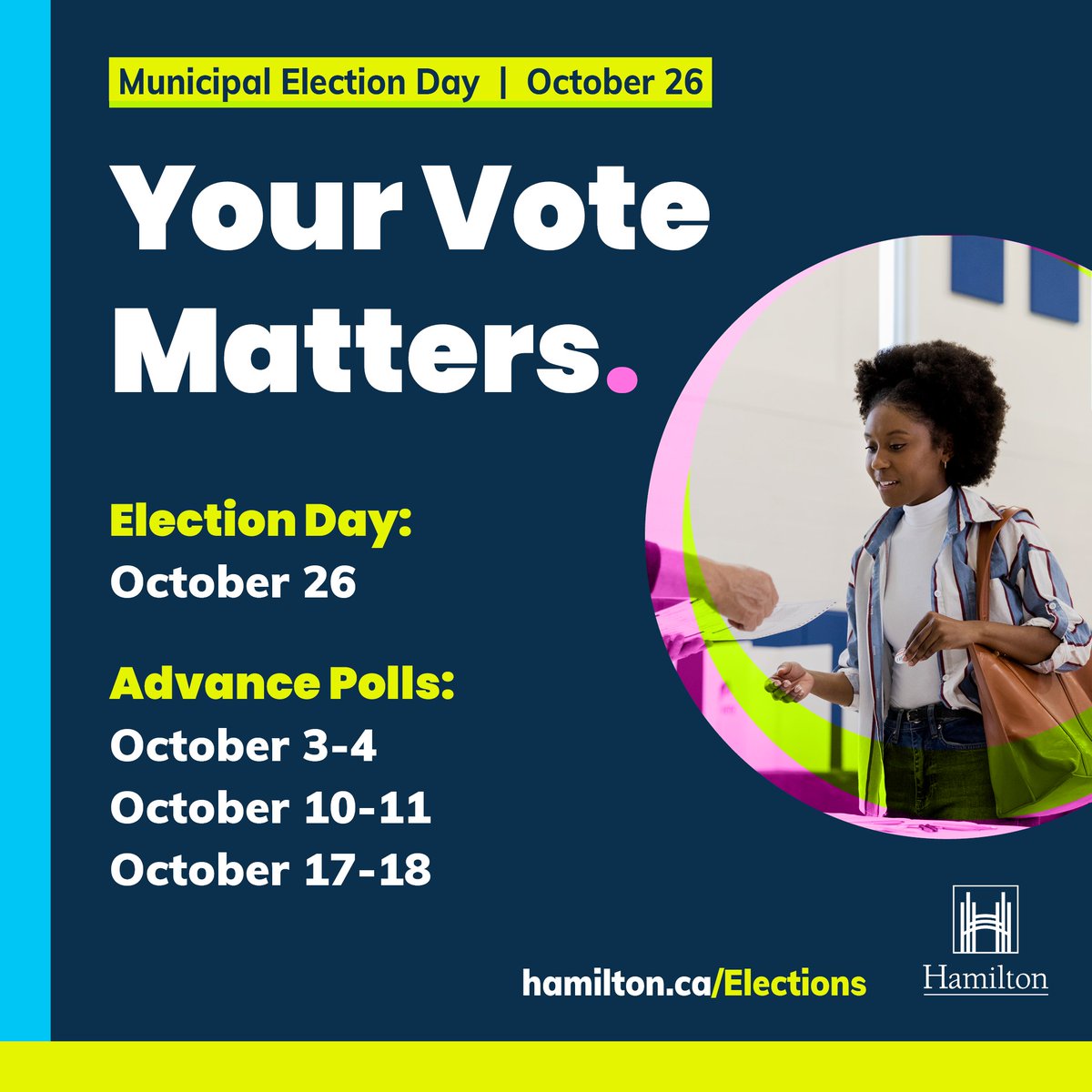 Municipal Election Day | October 26

Your Vote Matters.

Election Day:
October 26

Advance Polls:
October 3-4
October 10-11
October 17-18

hamilton.ca/Elections

Hamilton